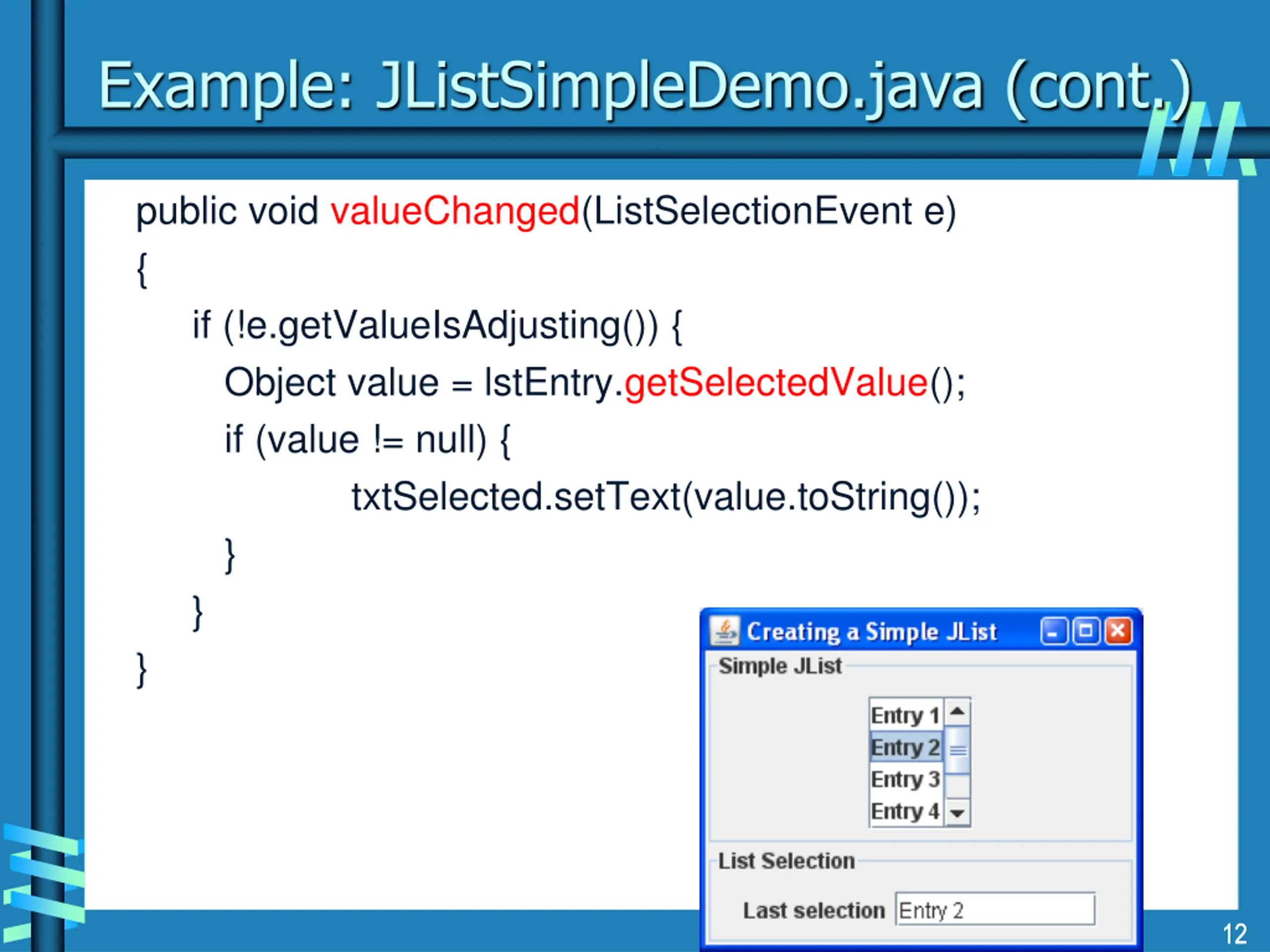 Example: JListSimpleDemo.java (cont.)

public void valueChanged(ListSelectionEvent e)
{
if (!e.getValueIsAdjusting()) {
Object value = lstEntry.getSelectedValue();
if (value != null) {
txtSelected.setText(value.toString());
}
}
}

Creating a Simple JList

Simple JList

Entry 1
Entry 2
Entry 3
Entry 4

List Selection

Last selection Entry 2

12